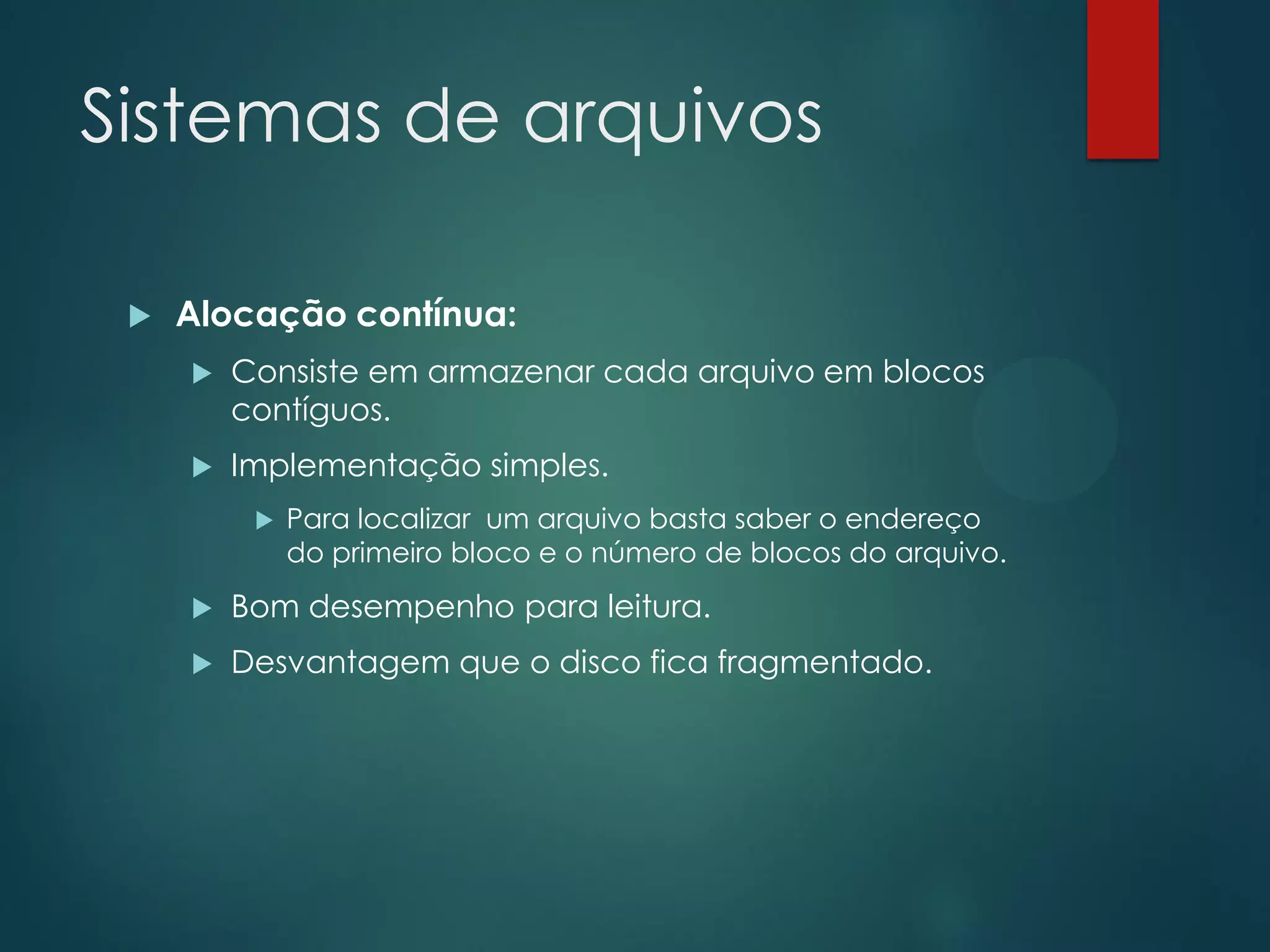 Sistemas de arquivos

Alocação contínua:

Consiste em armazenar cada arquivo em blocos contíguos.

Implementação simples.

Para localizar  um arquivo basta saber o endereço do primeiro bloco e o número de blocos do arquivo.

Bom desempenho para leitura.

Desvantagem que o disco fica fragmentado.